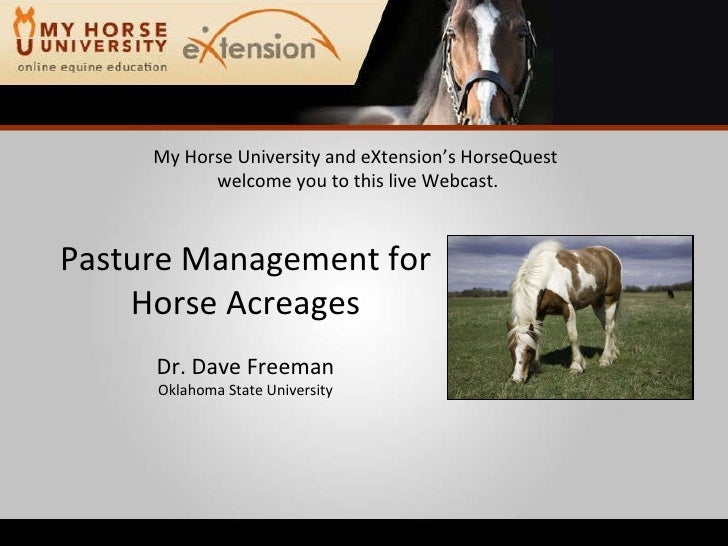 MY HORSE UNIVERSITY
online equine education

eXtension

My Horse University and eXtension's HorseQuest welcome you to this live Webcast.

Pasture Management for Horse Acreages

Dr. Dave Freeman
Oklahoma State University